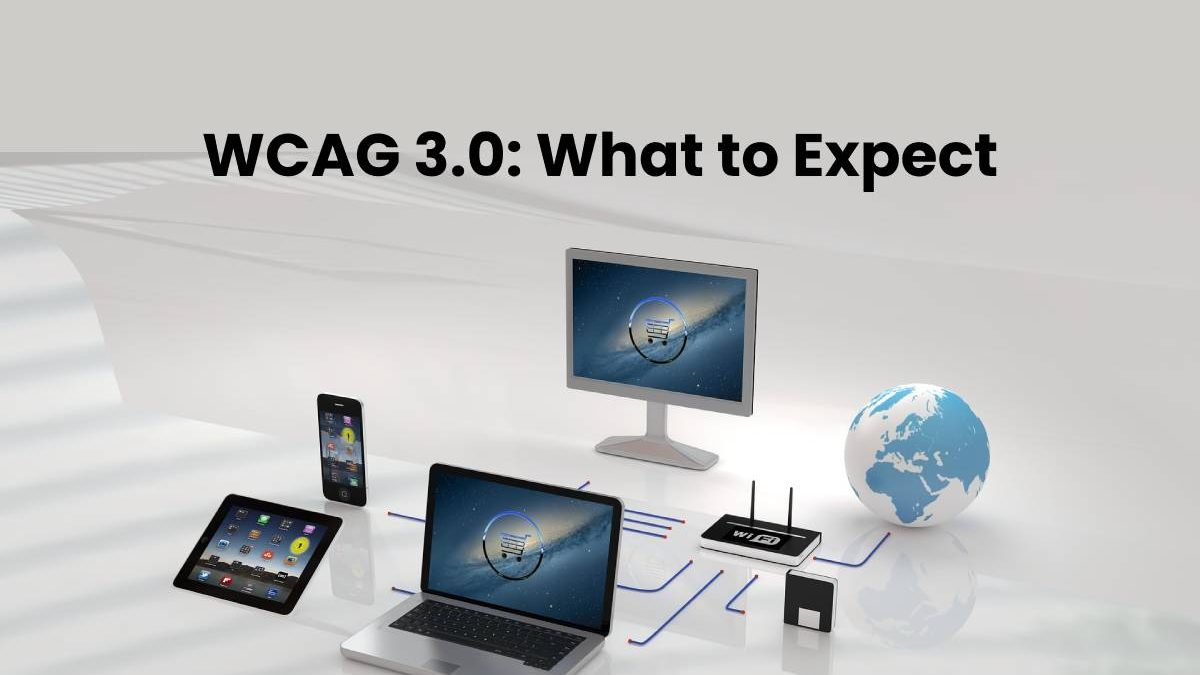 WCAG 3.0: What to Expect

WI FI